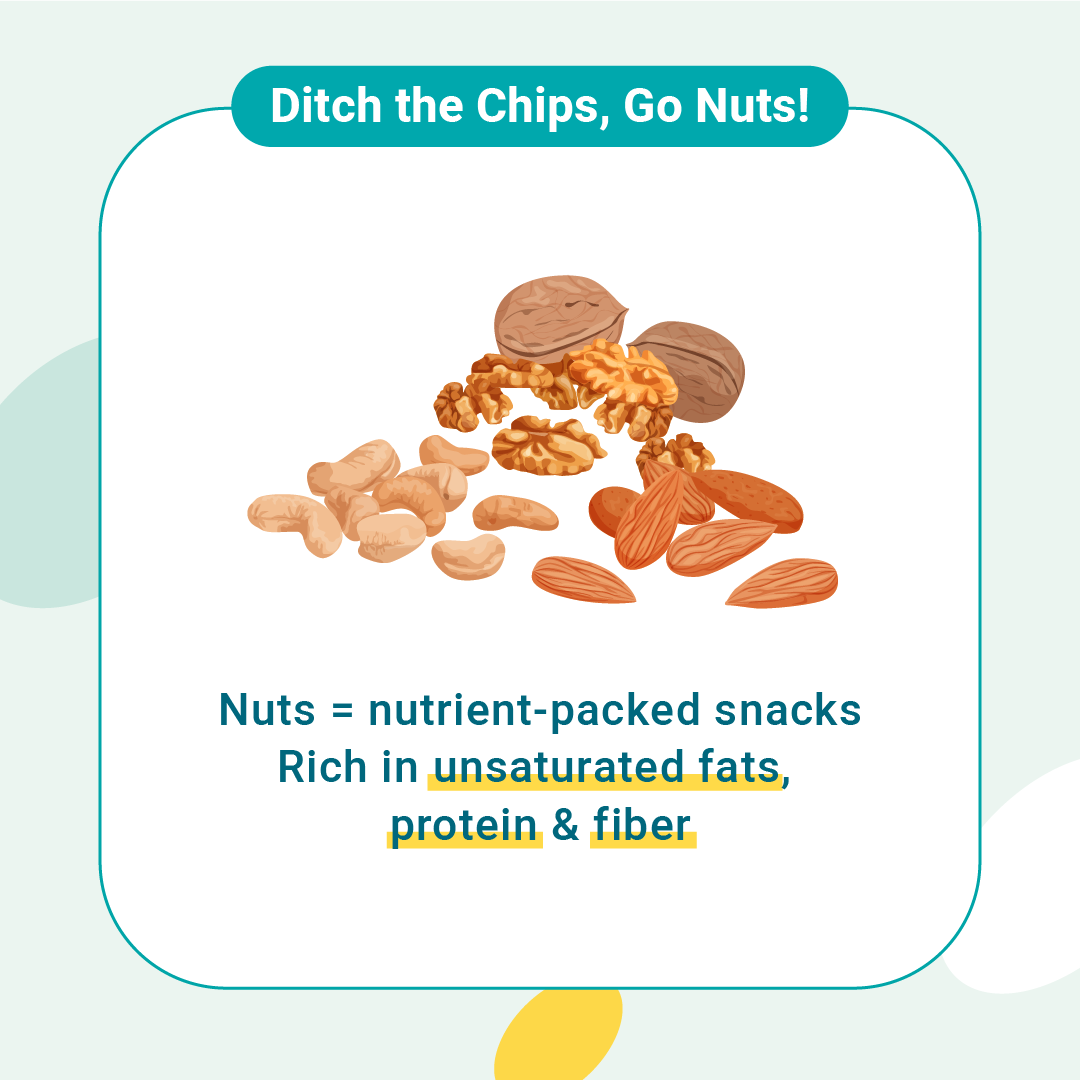 Ditch the Chips, Go Nuts!

Nuts = nutrient-packed snacks
Rich in unsaturated fats, protein & fiber